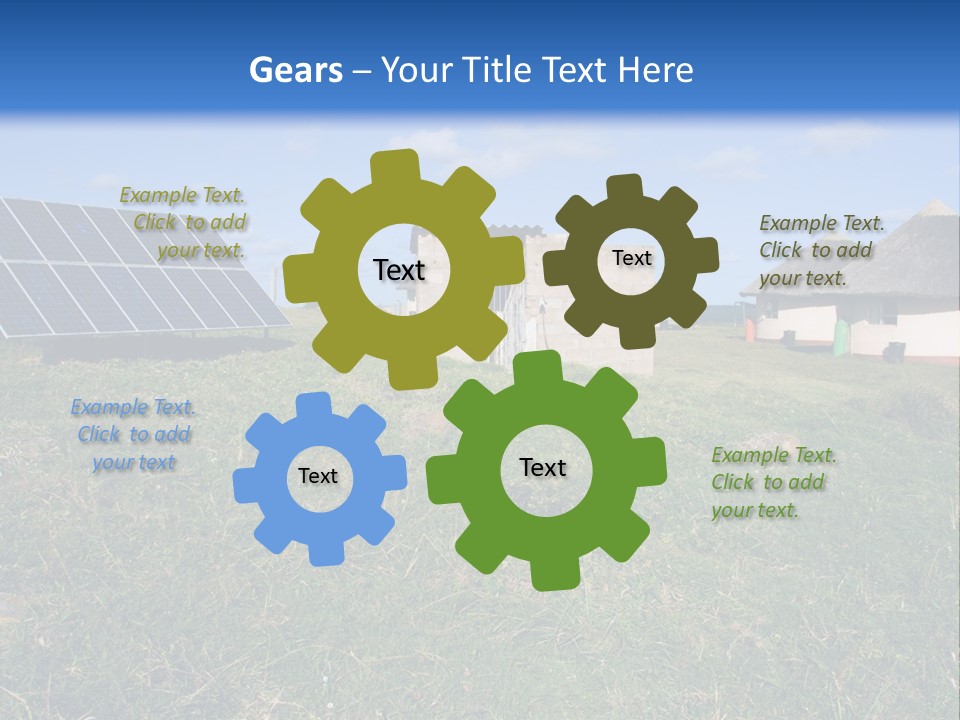 Gears – Your Title Text Here

Example Text. Click to add your text.

Text

Text

Example Text. Click to add your text.

Example Text. Click to add your text

Text

Text

Example Text. Click to add your text.